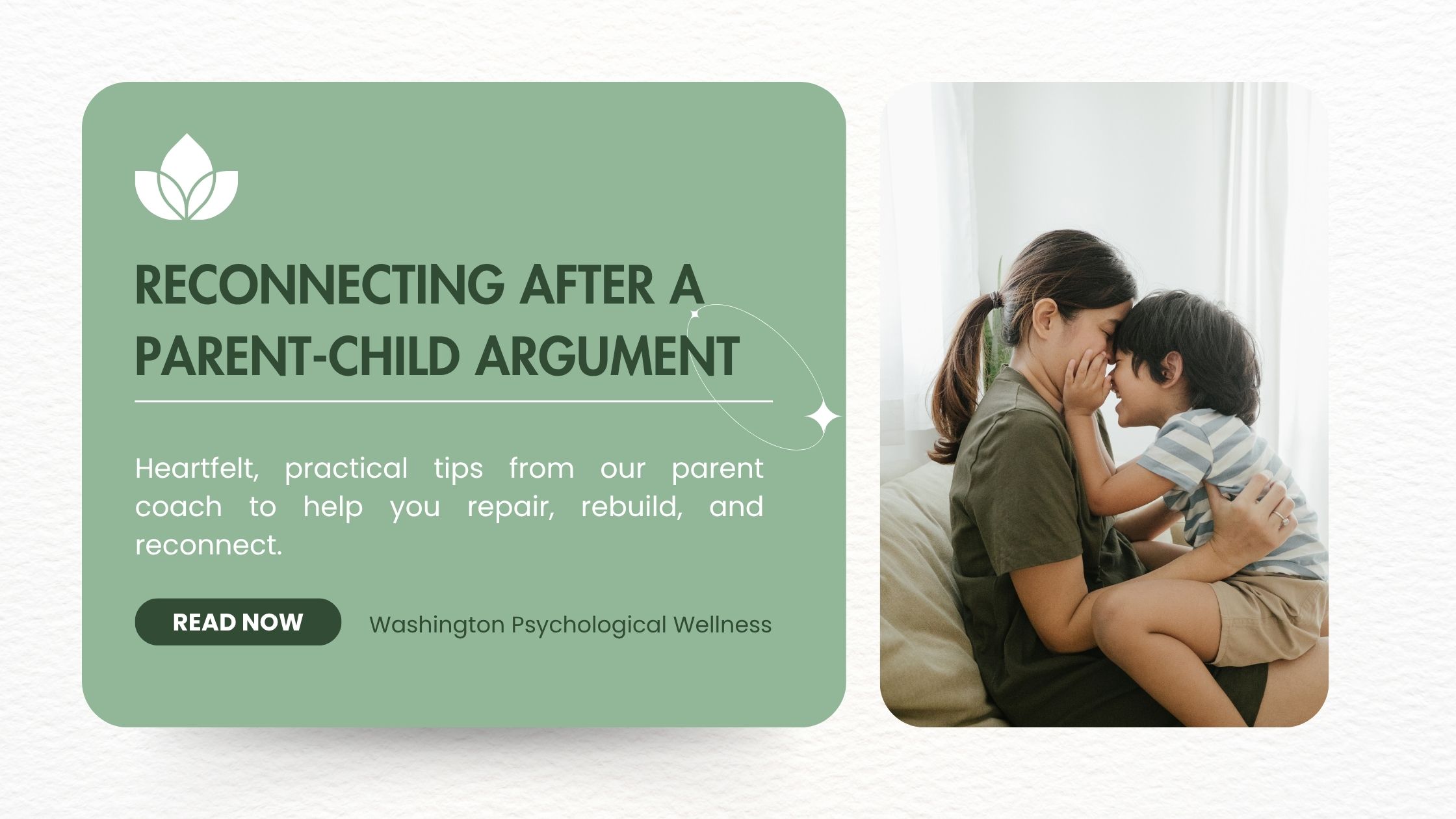 RECONNECTING AFTER A PARENT-CHILD ARGUMENT

Heartfelt, practical tips from our parent coach to help you repair, rebuild, and reconnect.

READ NOW

Washington Psychological Wellness